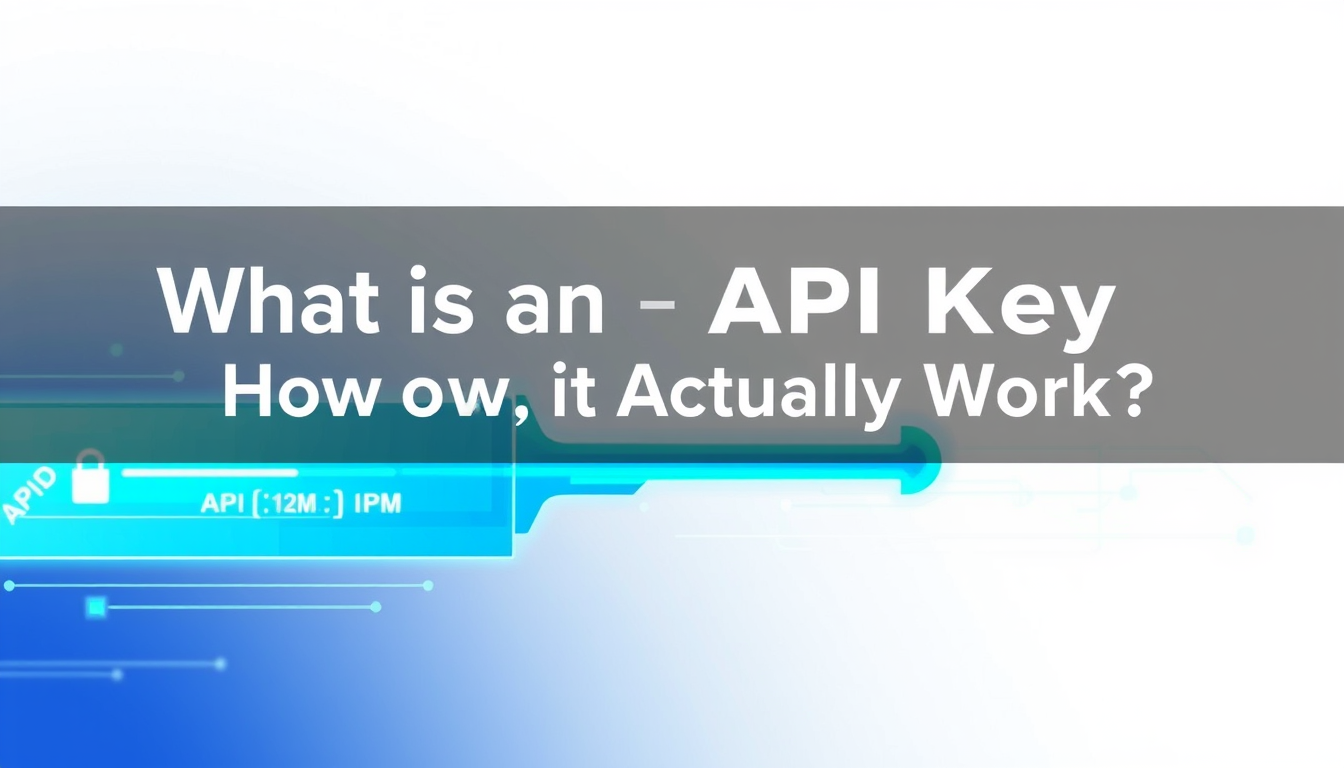 What is an – API Key
How ow, it Actually Work?

APID

API [:12M :] IPM